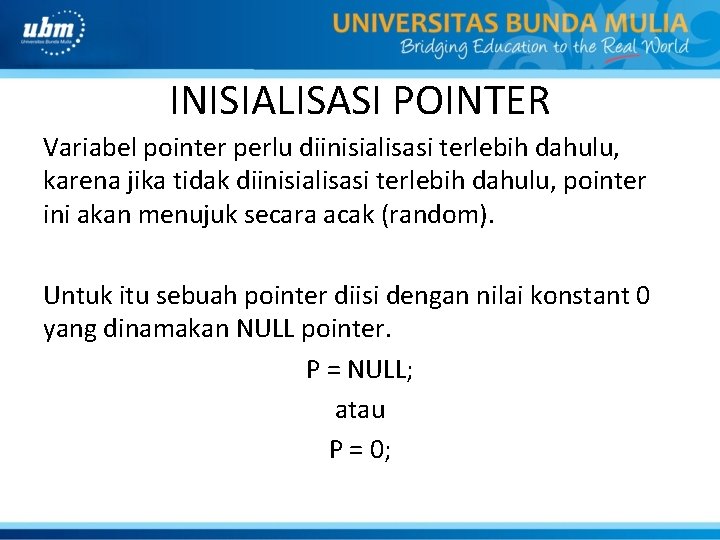 ubm
Universitas Bunda Mulia

UNIVERSITAS BUNDA MULIA
Bridging Education to the Real World

INISIALISASI POINTER

Variabel pointer perlu diinisialisasi terlebih dahulu, karena jika tidak diinisialisasi terlebih dahulu, pointer ini akan menujuk secara acak (random).

Untuk itu sebuah pointer diisi dengan nilai konstant 0 yang dinamakan NULL pointer.

P = NULL;

atau

P = 0;